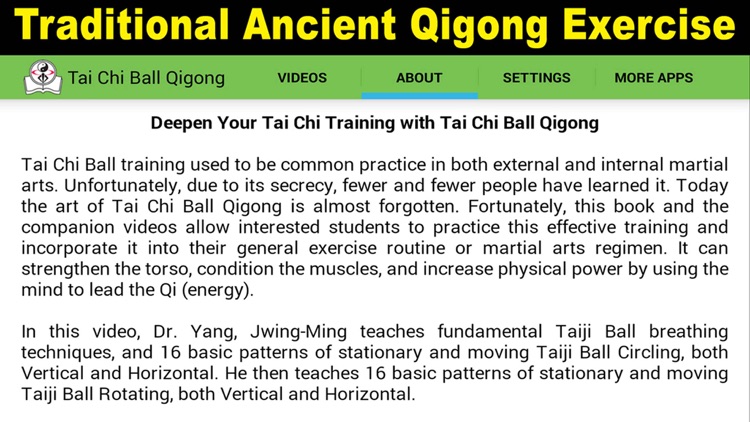 Traditional Ancient Qigong Exercise

Tai Chi Ball Qigong VIDEOS ABOUT SETTINGS MORE APPS

Deepen Your Tai Chi Training with Tai Chi Ball Qigong

Tai Chi Ball training used to be common practice in both external and internal martial arts. Unfortunately, due to its secrecy, fewer and fewer people have learned it. Today the art of Tai Chi Ball Qigong is almost forgotten. Fortunately, this book and the companion videos allow interested students to practice this effective training and incorporate it into their general exercise routine or martial arts regimen. It can strengthen the torso, condition the muscles, and increase physical power by using the mind to lead the Qi (energy).

In this video, Dr. Yang, Jwing-Ming teaches fundamental Taiji Ball breathing techniques, and 16 basic patterns of stationary and moving Taiji Ball Circling, both Vertical and Horizontal. He then teaches 16 basic patterns of stationary and moving Taiji Ball Rotating, both Vertical and Horizontal.